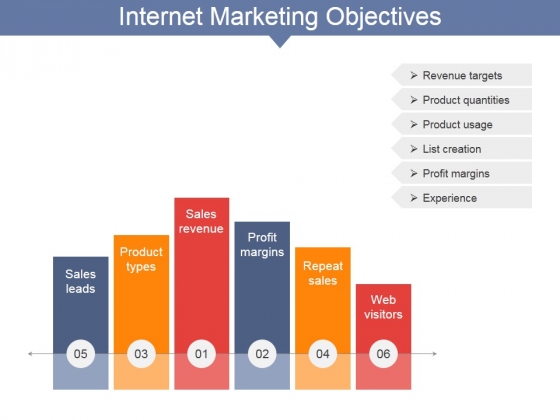 Internet Marketing Objectives

➢ Revenue targets
➢ Product quantities
➢ Product usage
➢ List creation
➢ Profit margins
➢ Experience

Sales leads
05

Product types
03

Sales revenue
01

Profit margins
02

Repeat sales
04

Web visitors
06